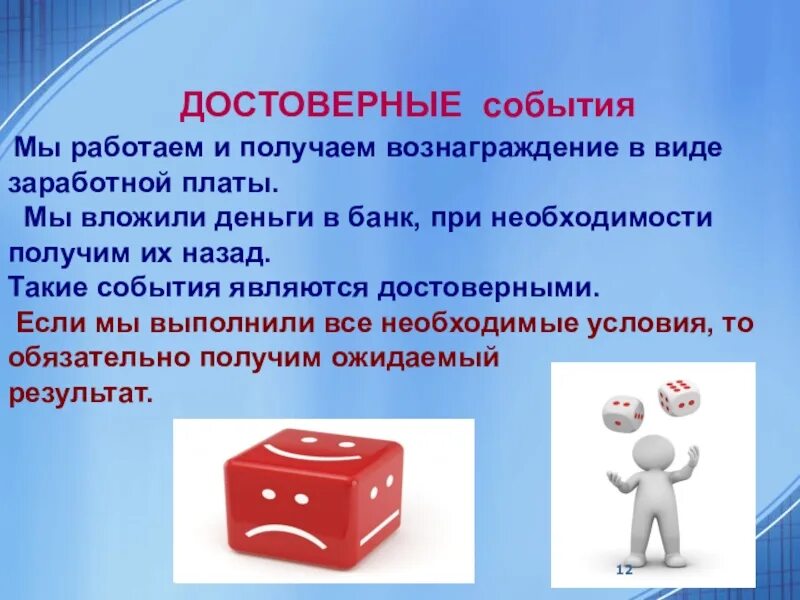 ДОСТОВЕРНЫЕ события

Мы работаем и получаем вознаграждение в виде заработной платы.

Мы вложили деньги в банк, при необходимости получим их назад.

Такие события являются достоверными.

Если мы выполнили все необходимые условия, то обязательно получим ожидаемый результат.

12